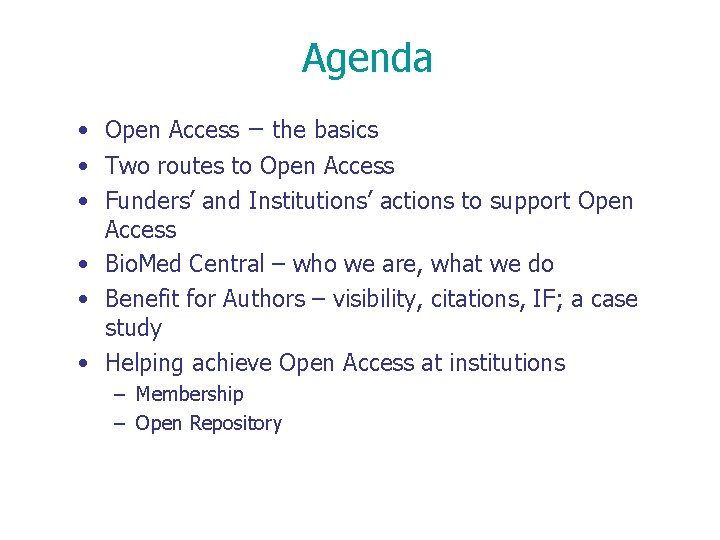 Agenda

• Open Access – the basics
• Two routes to Open Access
• Funders’ and Institutions’ actions to support Open Access
• BioMed Central – who we are, what we do
• Benefit for Authors – visibility, citations, IF; a case study
• Helping achieve Open Access at institutions
  – Membership
  – Open Repository